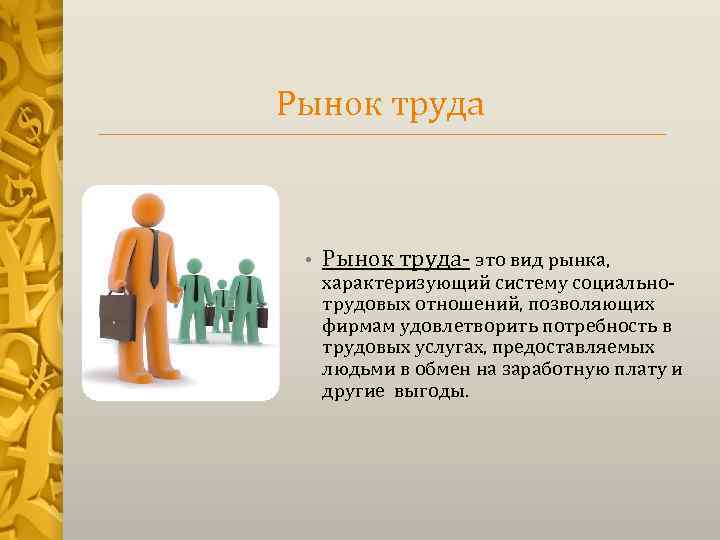 Рынок труда

• Рынок труда- это вид рынка, характеризующий систему социально-трудовых отношений, позволяющих фирмам удовлетворить потребность в трудовых услугах, предоставляемых людьми в обмен на заработную плату и другие выгоды.